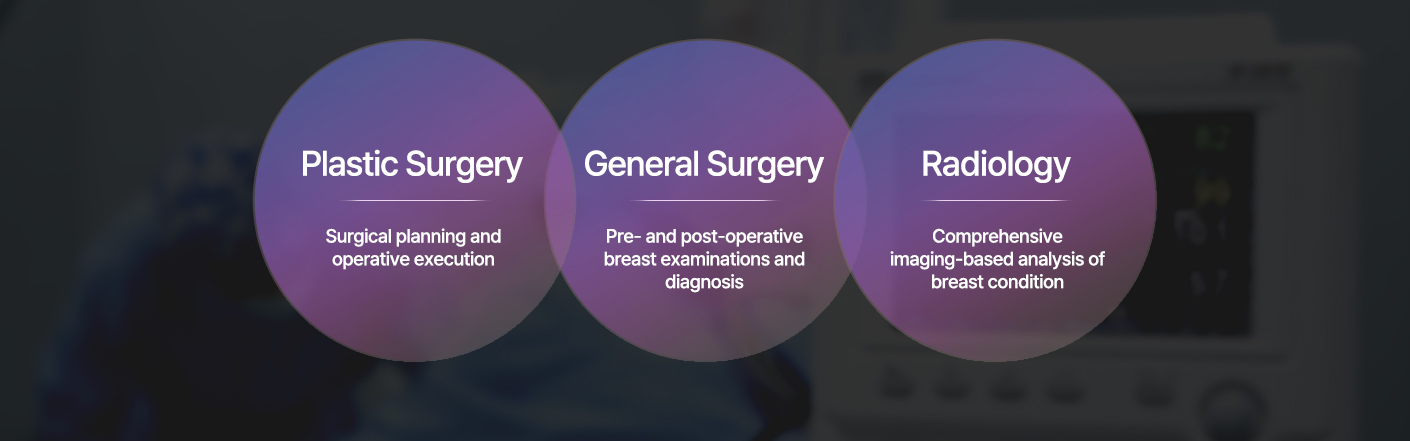 Plastic Surgery

Surgical planning and operative execution

General Surgery

Pre- and post-operative breast examinations and diagnosis

Radiology

Comprehensive imaging-based analysis of breast condition